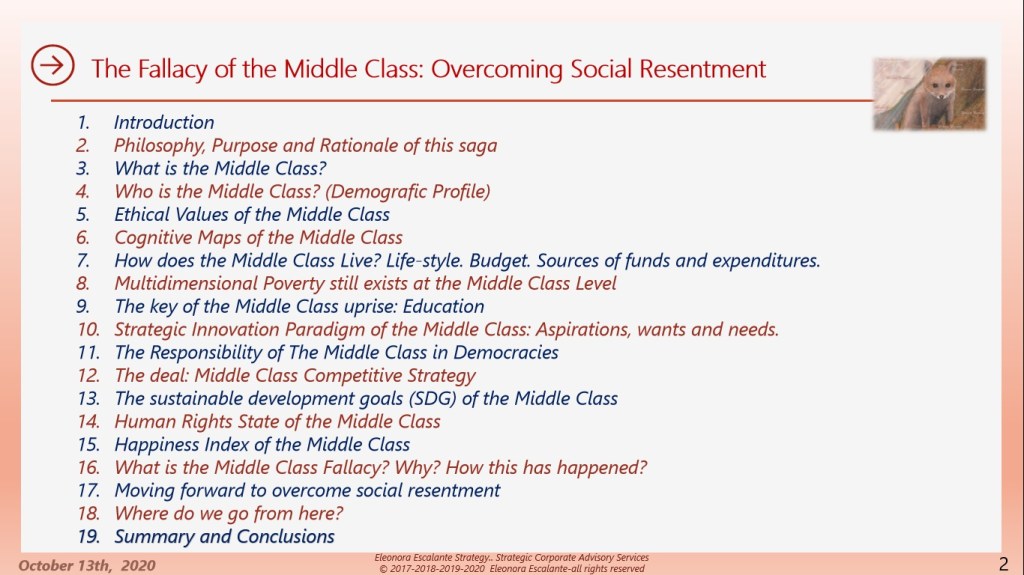 The Fallacy of the Middle Class: Overcoming Social Resentment

1. Introduction
2. Philosophy, Purpose and Rationale of this saga
3. What is the Middle Class?
4. Who is the Middle Class? (Demografic Profile)
5. Ethical Values of the Middle Class
6. Cognitive Maps of the Middle Class
7. How does the Middle Class Live? Life-style. Budget. Sources of funds and expenditures.
8. Multidimensional Poverty still exists at the Middle Class Level
9. The key of the Middle Class uprise: Education
10. Strategic Innovation Paradigm of the Middle Class: Aspirations, wants and needs.
11. The Responsibility of The Middle Class in Democracies
12. The deal: Middle Class Competitive Strategy
13. The sustainable development goals (SDG) of the Middle Class
14. Human Rights State of the Middle Class
15. Happiness Index of the Middle Class
16. What is the Middle Class Fallacy? Why? How this has happened?
17. Moving forward to overcome social resentment
18. Where do we go from here?
19. Summary and Conclusions

October 13th, 2020

Eleonora Escalante Strategy.. Strategic Corporate Advisory Services
© 2017-2018-2019-2020 Eleonora Escalante-all rights reserved

2